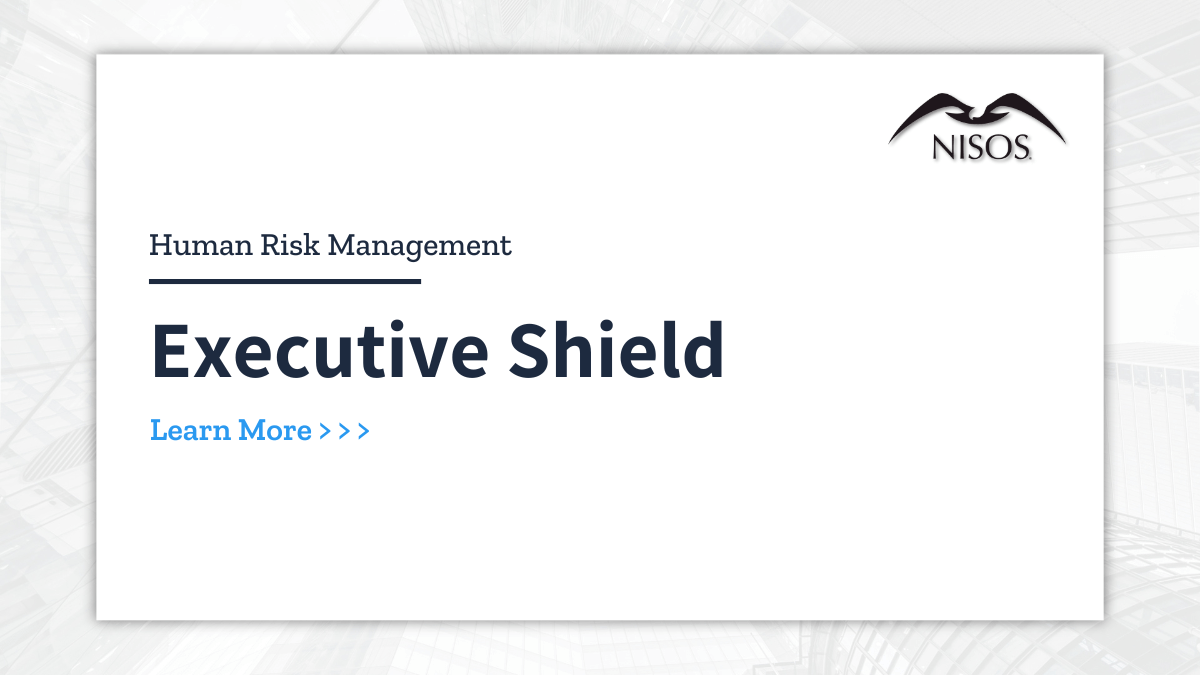 NISOS.

Human Risk Management

Executive Shield

Learn More > > >